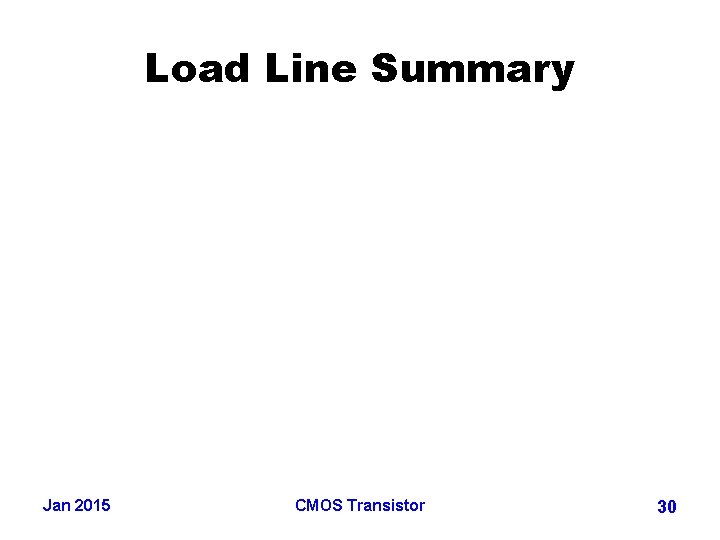 Load Line Summary

Jan 2015

CMOS Transistor

30